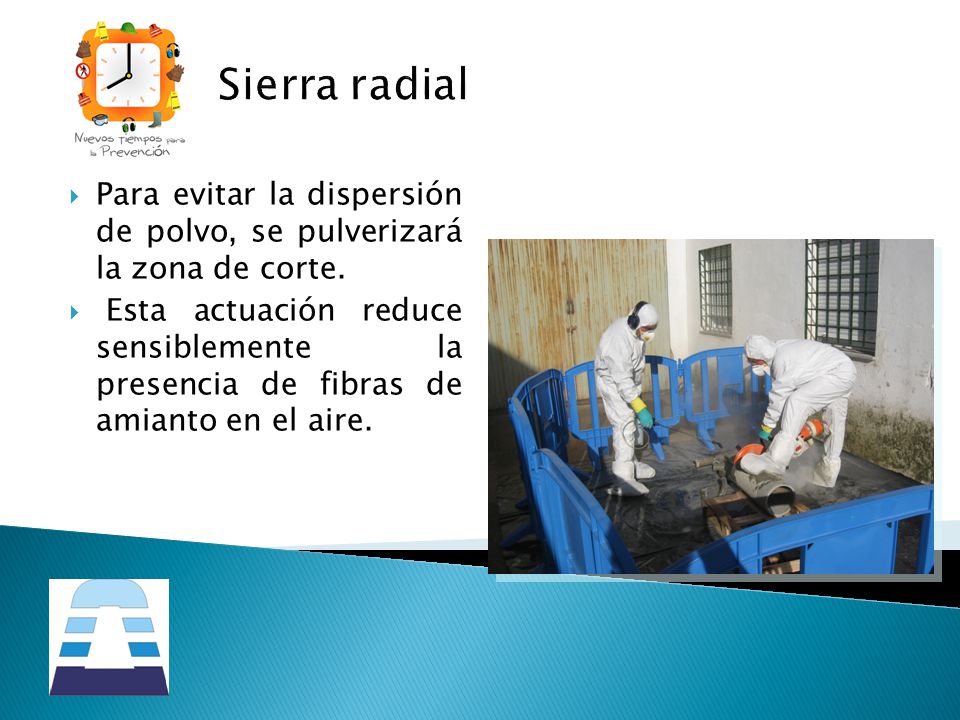 Nuevos tiempos para la Prevención

Sierra radial

Para evitar la dispersión de polvo, se pulverizará la zona de corte.

Esta actuación reduce sensiblemente la presencia de fibras de amianto en el aire.